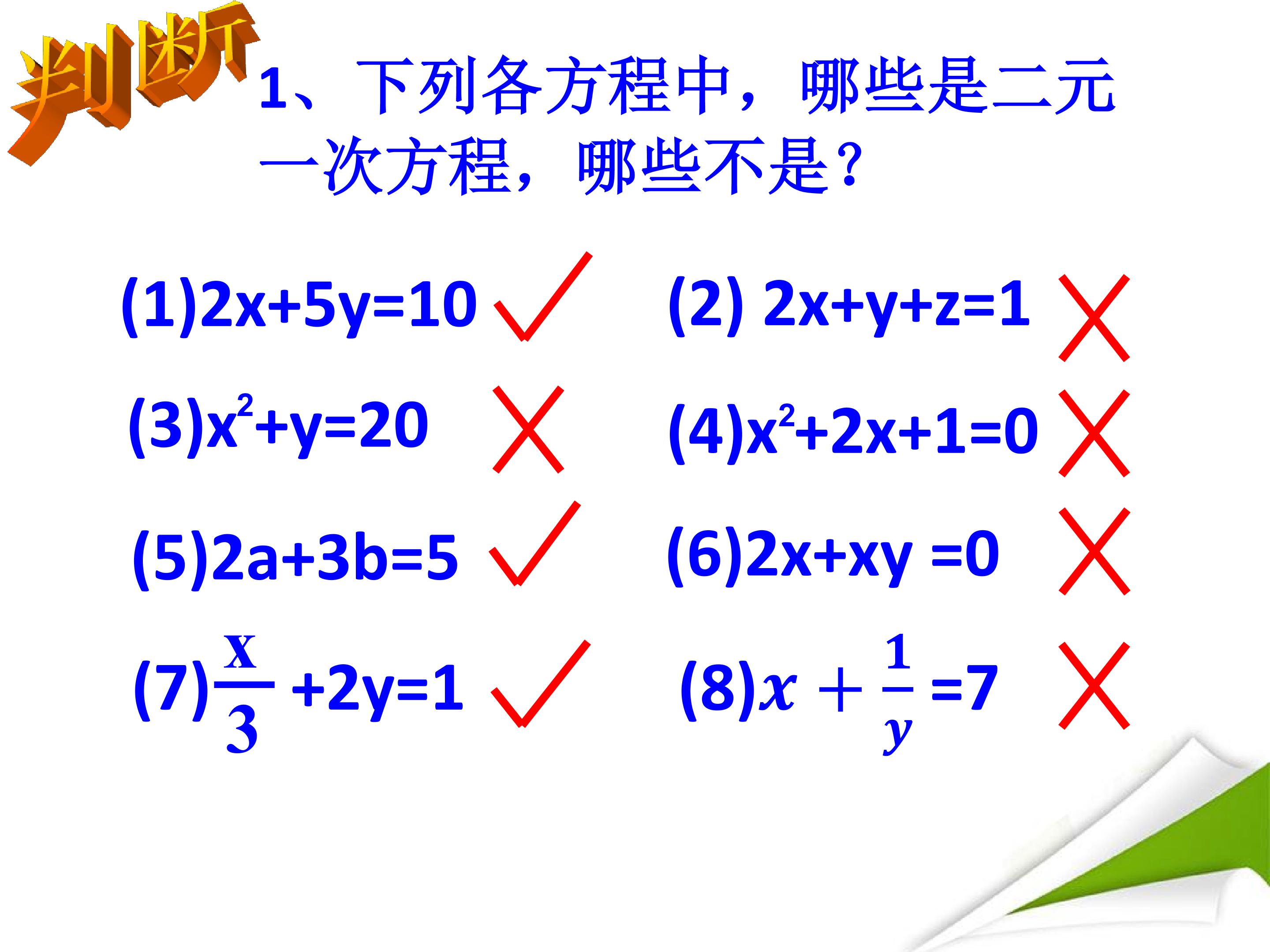 判断

1、下列各方程中，哪些是二元一次方程，哪些不是？

(1)$2x+5y=10$ ✓
(2) $2x+y+z=1$ ✗

(3)$x^2+y=20$ ✗
(4)$x^2+2x+1=0$ ✗

(5)$2a+3b=5$ ✓
(6)$2x+xy=0$ ✗

(7)$\frac{x}{3}+2y=1$ ✓
(8)$x+\frac{1}{y}=7$ ✗